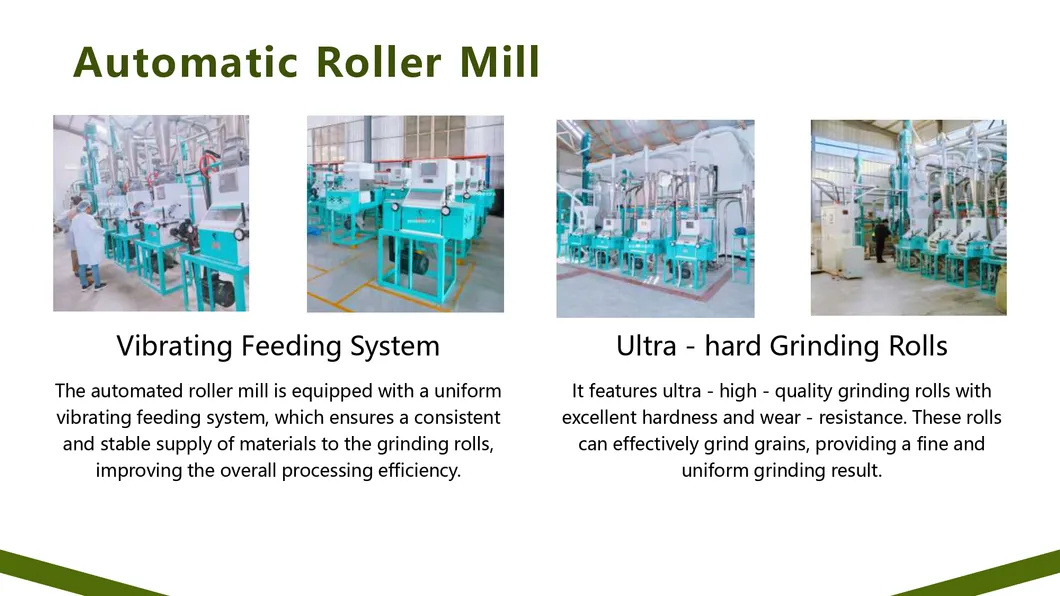 Automatic Roller Mill

Vibrating Feeding System

The automated roller mill is equipped with a uniform vibrating feeding system, which ensures a consistent and stable supply of materials to the grinding rolls, improving the overall processing efficiency.

Ultra - hard Grinding Rolls

It features ultra - high - quality grinding rolls with excellent hardness and wear - resistance. These rolls can effectively grind grains, providing a fine and uniform grinding result.